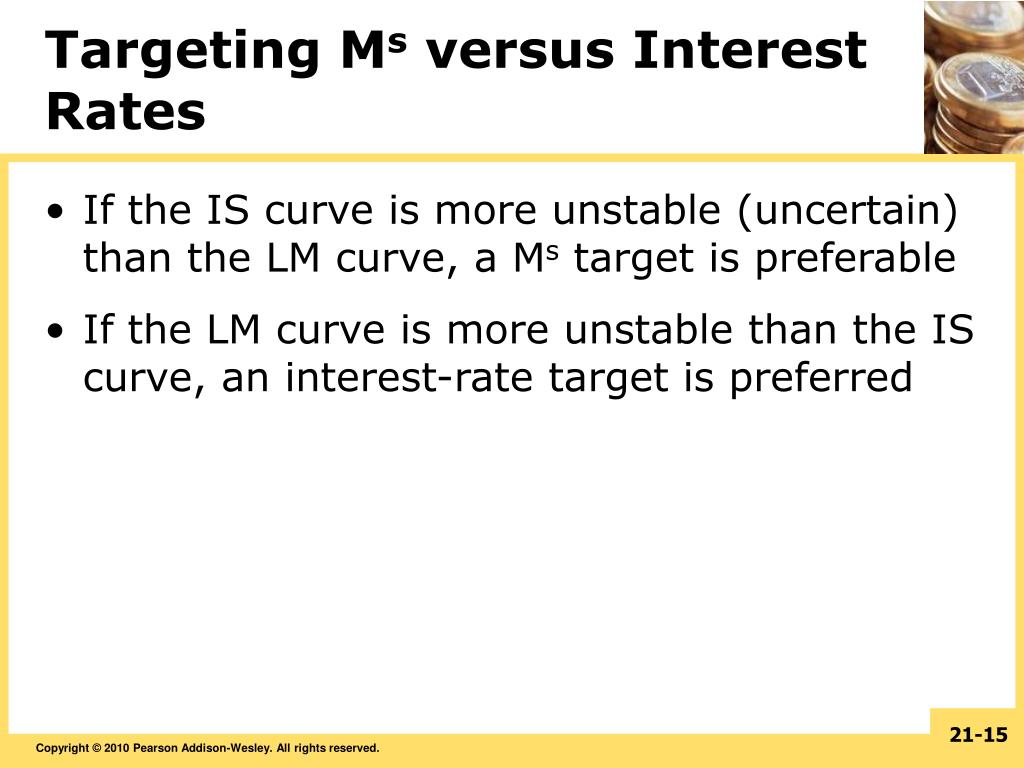 Targeting $M^s$ versus Interest Rates

• If the IS curve is more unstable (uncertain) than the LM curve, a $M^s$ target is preferable

• If the LM curve is more unstable than the IS curve, an interest-rate target is preferred

Copyright © 2010 Pearson Addison-Wesley. All rights reserved.

21-15